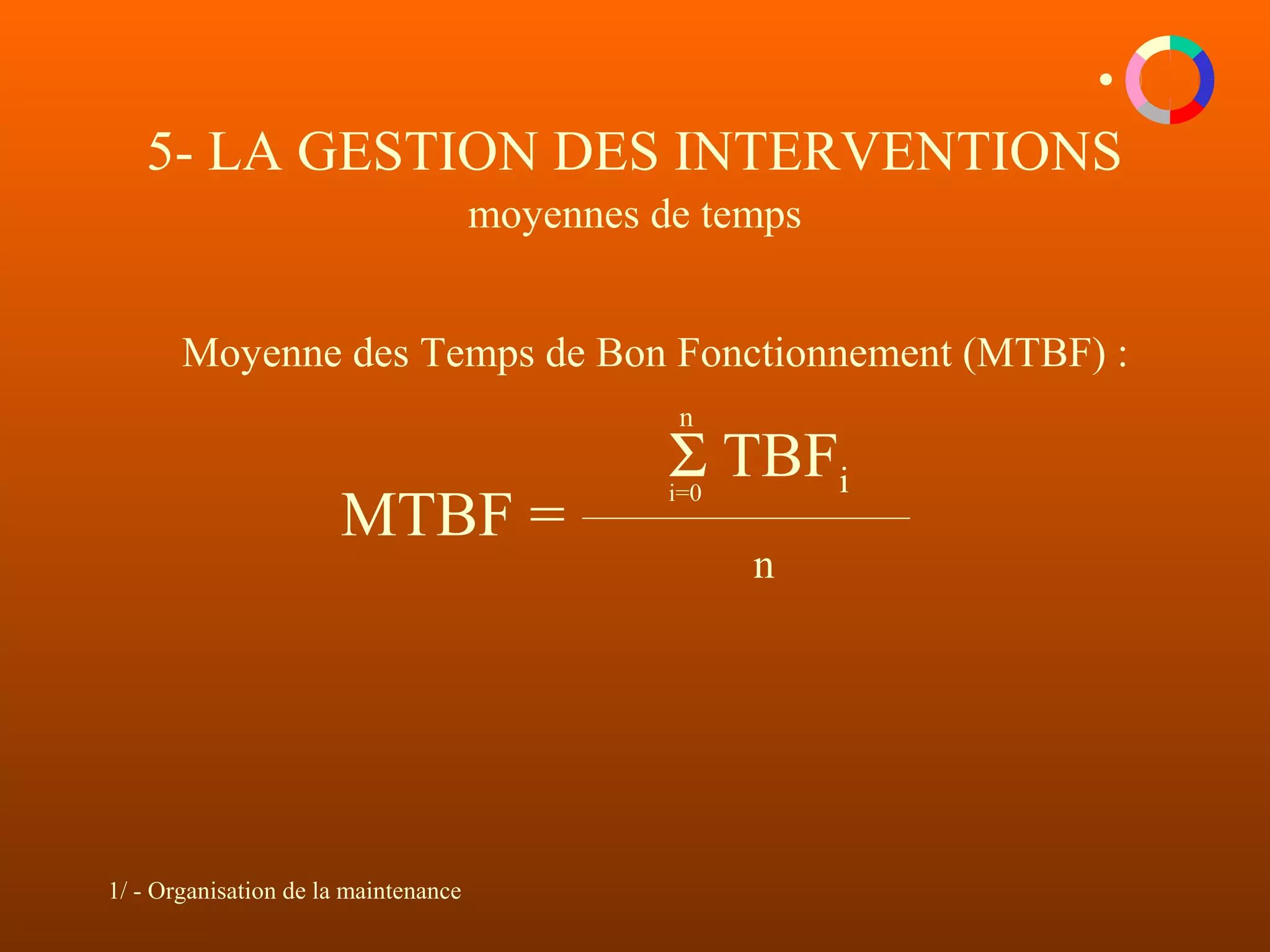 5- LA GESTION DES INTERVENTIONS
moyennes de temps

Moyenne des Temps de Bon Fonctionnement (MTBF) :

$MTBF = \frac{\sum_{i=0}^{n} TBF_i}{n}$

1/ - Organisation de la maintenance